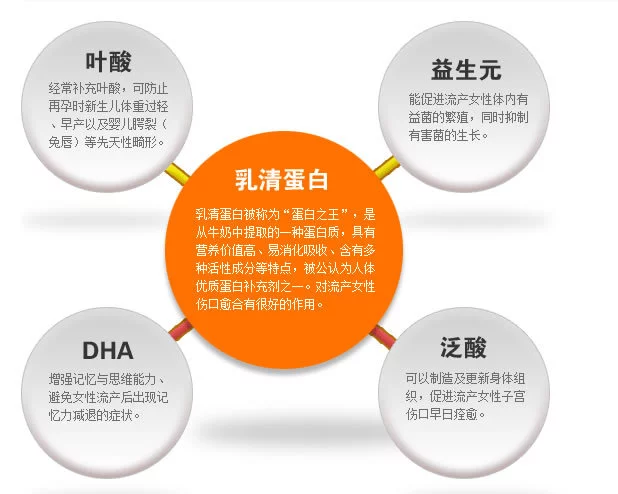 叶酸

经常补充叶酸，可防止再孕时新生儿体重过轻、早产以及婴儿腭裂（兔唇）等先天性畸形。

益生元

能促进流产女性体内有益菌的繁殖，同时抑制有害菌的生长。

乳清蛋白

乳清蛋白被称为“蛋白之王”，是从牛奶中提取的一种蛋白质，具有营养价值高、易消化吸收、含有多种活性成分等特点，被公认为人体优质蛋白补充剂之一。对流产女性伤口愈合有很好的作用。

DHA

增强记忆与思维能力、避免女性流产后出现记忆力减退的症状。

泛酸

可以制造及更新身体组织，促进流产女性子宫伤口早日痊愈。